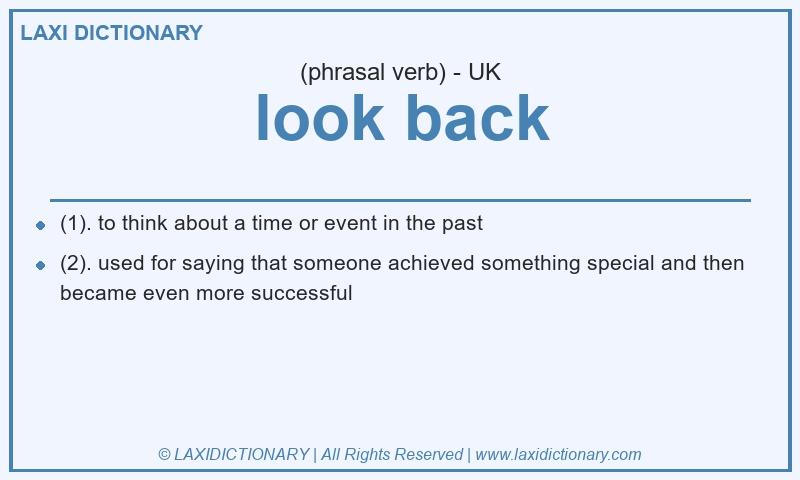 LAXI DICTIONARY

(phrasal verb) - UK

look back

- (1). to think about a time or event in the past
- (2). used for saying that someone achieved something special and then became even more successful

© LAXIDICTIONARY | All Rights Reserved | www.laxidictionary.com